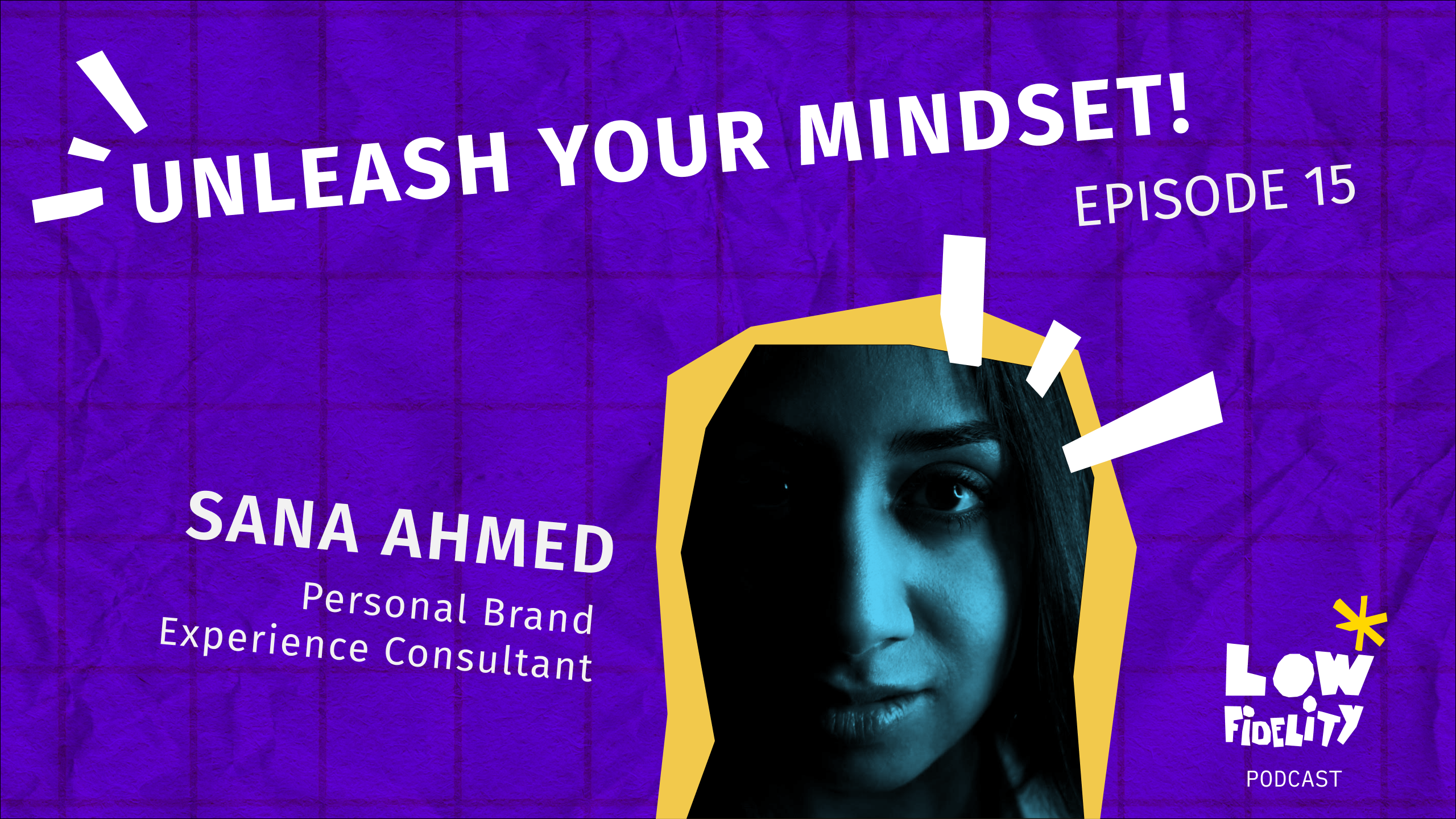 UNLEASH YOUR MINDSET!
EPISODE 15

SANA AHMED
Personal Brand Experience Consultant

LOW FIDELITY
PODCAST